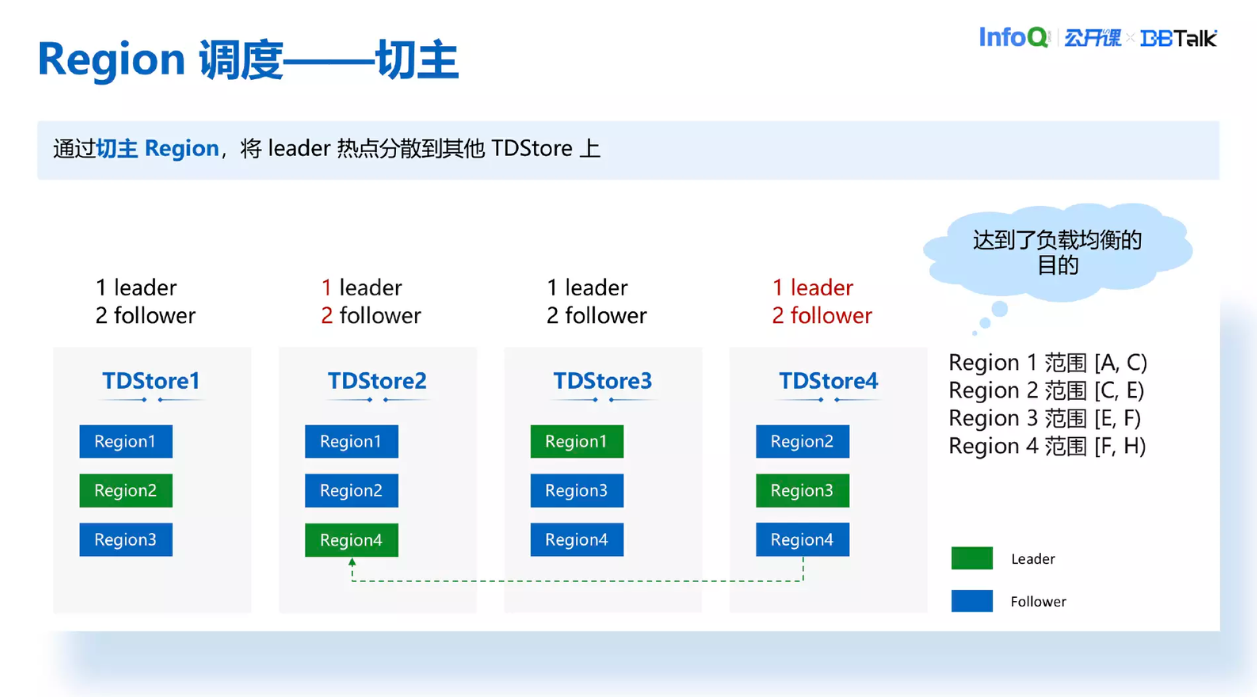 Region 调度——切主

InfoQ 公开课 × DBTalk

通过切主 Region，将 leader 热点分散到其他 TDStore 上

达到了负载均衡的目的

1 leader
2 follower

TDStore1
Region1
Region2
Region3

1 leader
2 follower

TDStore2
Region1
Region2
Region4

1 leader
2 follower

TDStore3
Region1
Region3
Region4

1 leader
2 follower

TDStore4
Region2
Region3
Region4

Region 1 范围 [A, C)
Region 2 范围 [C, E)
Region 3 范围 [E, F)
Region 4 范围 [F, H)

Leader
Follower